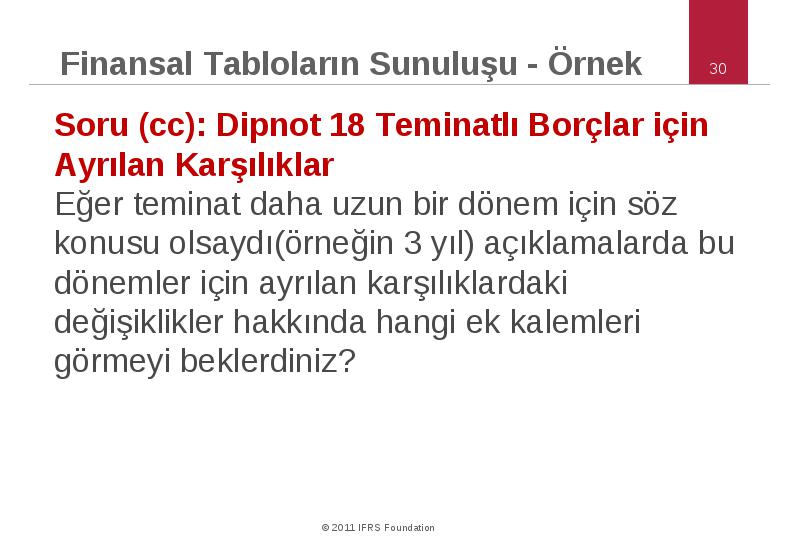 Finansal Tabloların Sunuluşu - Örnek

30

Soru (cc): Dipnot 18 Teminatlı Borçlar için Ayrılan Karşılıklar
Eğer teminat daha uzun bir dönem için söz konusu olsaydı(örneğin 3 yıl) açıklamalarda bu dönemler için ayrılan karşılıklardaki değişiklikler hakkında hangi ek kalemleri görmeyi beklerdiniz?

© 2011 IFRS Foundation